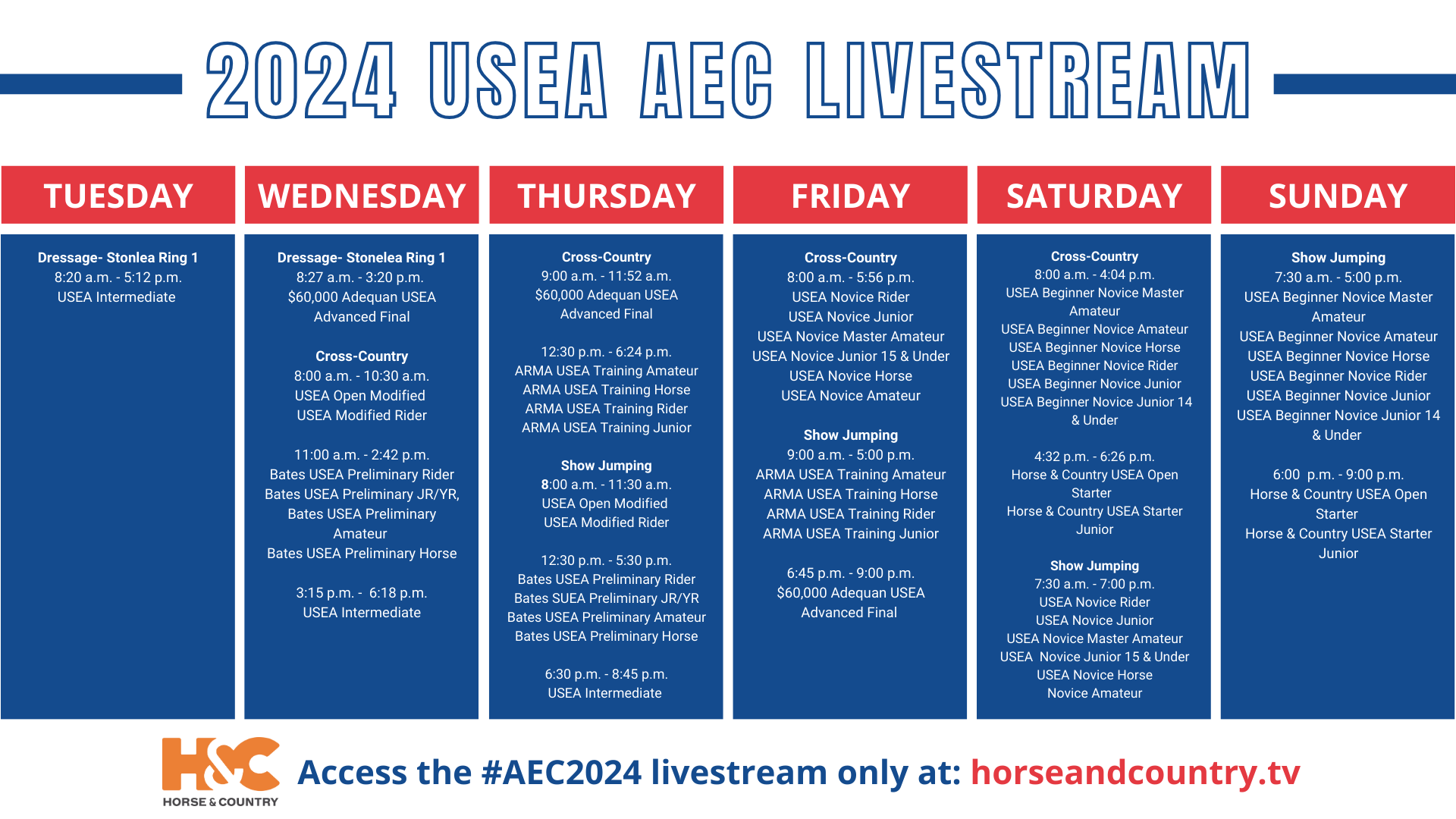 2024 USEA AEC LIVESTREAM

TUESDAY

Dressage- Stonlea Ring 1
8:20 a.m. - 5:12 p.m.
USEA Intermediate

WEDNESDAY

Dressage- Stonelea Ring 1
8:27 a.m. - 3:20 p.m.
$60,000 Adequan USEA Advanced Final

Cross-Country
8:00 a.m. - 10:30 a.m.
USEA Open Modified
USEA Modified Rider

11:00 a.m. - 2:42 p.m.
Bates USEA Preliminary Rider
Bates USEA Preliminary JR/YR,
Bates USEA Preliminary Amateur
Bates USEA Preliminary Horse

3:15 p.m. - 6:18 p.m.
USEA Intermediate

THURSDAY

Cross-Country
9:00 a.m. - 11:52 a.m.
$60,000 Adequan USEA Advanced Final

12:30 p.m. - 6:24 p.m.
ARMA USEA Training Amateur
ARMA USEA Training Horse
ARMA USEA Training Rider
ARMA USEA Training Junior

Show Jumping
8:00 a.m. - 11:30 a.m.
USEA Open Modified
USEA Modified Rider

12:30 p.m. - 5:30 p.m.
Bates USEA Preliminary Rider
Bates SUEA Preliminary JR/YR
Bates USEA Preliminary Amateur
Bates USEA Preliminary Horse

6:30 p.m. - 8:45 p.m.
USEA Intermediate

FRIDAY

Cross-Country
8:00 a.m. - 5:56 p.m.
USEA Novice Rider
USEA Novice Junior
USEA Novice Master Amateur
USEA Novice Junior 15 & Under
USEA Novice Horse
USEA Novice Amateur

Show Jumping
9:00 a.m. - 5:00 p.m.
ARMA USEA Training Amateur
ARMA USEA Training Horse
ARMA USEA Training Rider
ARMA USEA Training Junior

6:45 p.m. - 9:00 p.m.
$60,000 Adequan USEA Advanced Final

SATURDAY

Cross-Country
8:00 a.m. - 4:04 p.m.
USEA Beginner Novice Master Amateur
USEA Beginner Novice Amateur
USEA Beginner Novice Horse
USEA Beginner Novice Rider
USEA Beginner Novice Junior
USEA Beginner Novice Junior 14 & Under

4:32 p.m. - 6:26 p.m.
Horse & Country USEA Open Starter
Horse & Country USEA Starter Junior

Show Jumping
7:30 a.m. - 7:00 p.m.
USEA Novice Rider
USEA Novice Junior
USEA Novice Master Amateur
USEA Novice Junior 15 & Under
USEA Novice Horse
Novice Amateur

SUNDAY

Show Jumping
7:30 a.m. - 5:00 p.m.
USEA Beginner Novice Master Amateur
USEA Beginner Novice Amateur
USEA Beginner Novice Horse
USEA Beginner Novice Rider
USEA Beginner Novice Junior
USEA Beginner Novice Junior 14 & Under

6:00 p.m. - 9:00 p.m.
Horse & Country USEA Open Starter
Horse & Country USEA Starter Junior

H&C
HORSE & COUNTRY
Access the #AEC2024 livestream only at: horseandcountry.tv